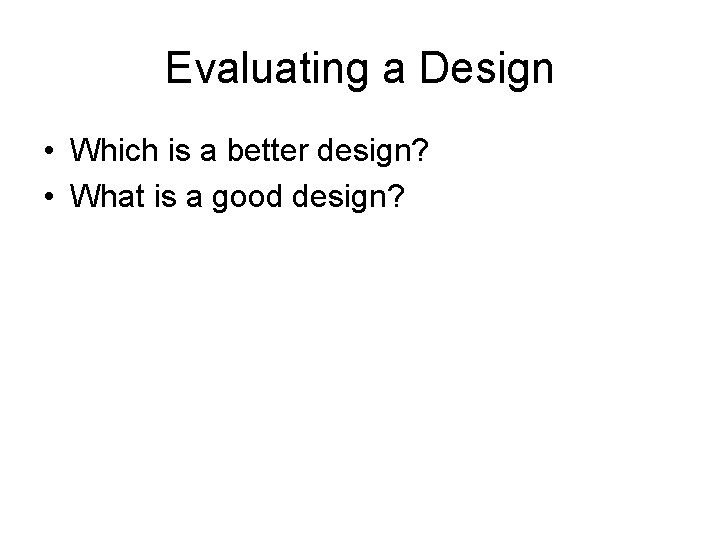 Evaluating a Design

• Which is a better design?
• What is a good design?